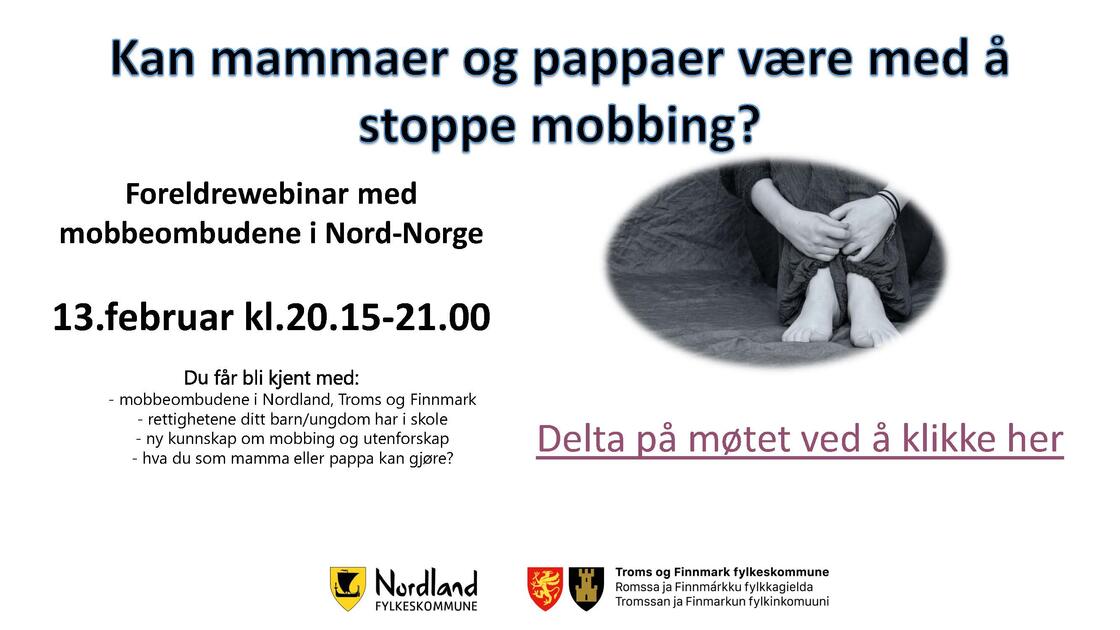 Kan mammaer og pappaer være med å stoppe mobbing?

Foreldrewebinar med mobbeombudene i Nord-Norge

13.februar kl.20.15-21.00

Du får bli kjent med:
- mobbeombudene i Nordland, Troms og Finnmark
- rettighetene ditt barn/ungdom har i skole
- ny kunnskap om mobbing og utenforskap
- hva du som mamma eller pappa kan gjøre?

Delta på møtet ved å klikke her

Nordland FYLKESKOMMUNE

Troms og Finnmark fylkeskommune
Romssa ja Finnmárkku fylkkagielda
Tromssan ja Finmarkun fylkinkomuuni